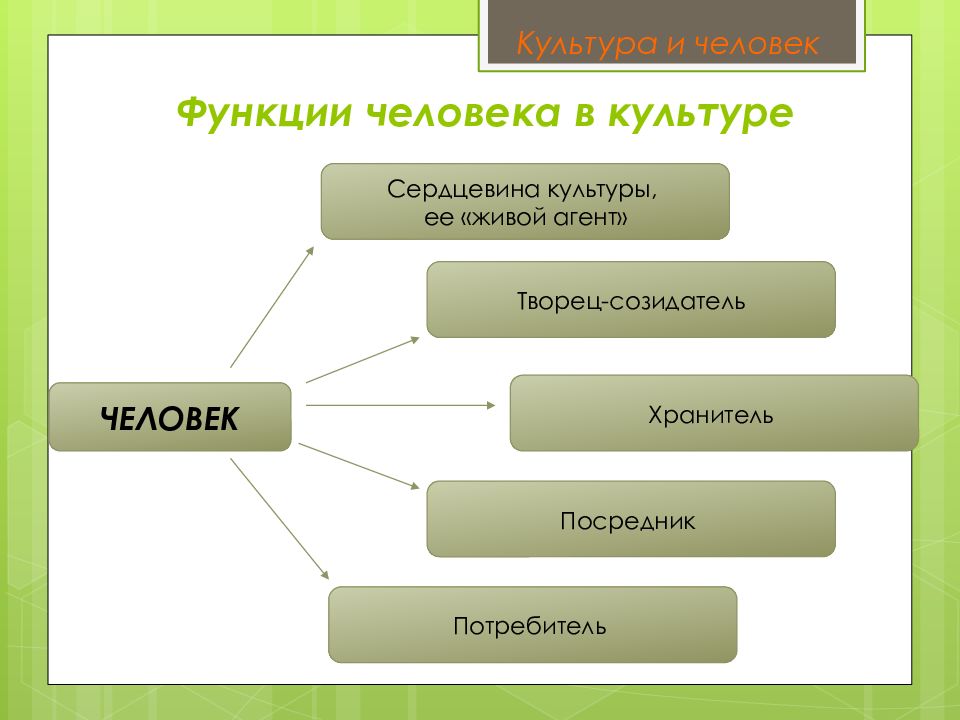 Культура и человек

Функции человека в культуре

ЧЕЛОВЕК

Сердцевина культуры, ее «живой агент»

Творец-созидатель

Хранитель

Посредник

Потребитель